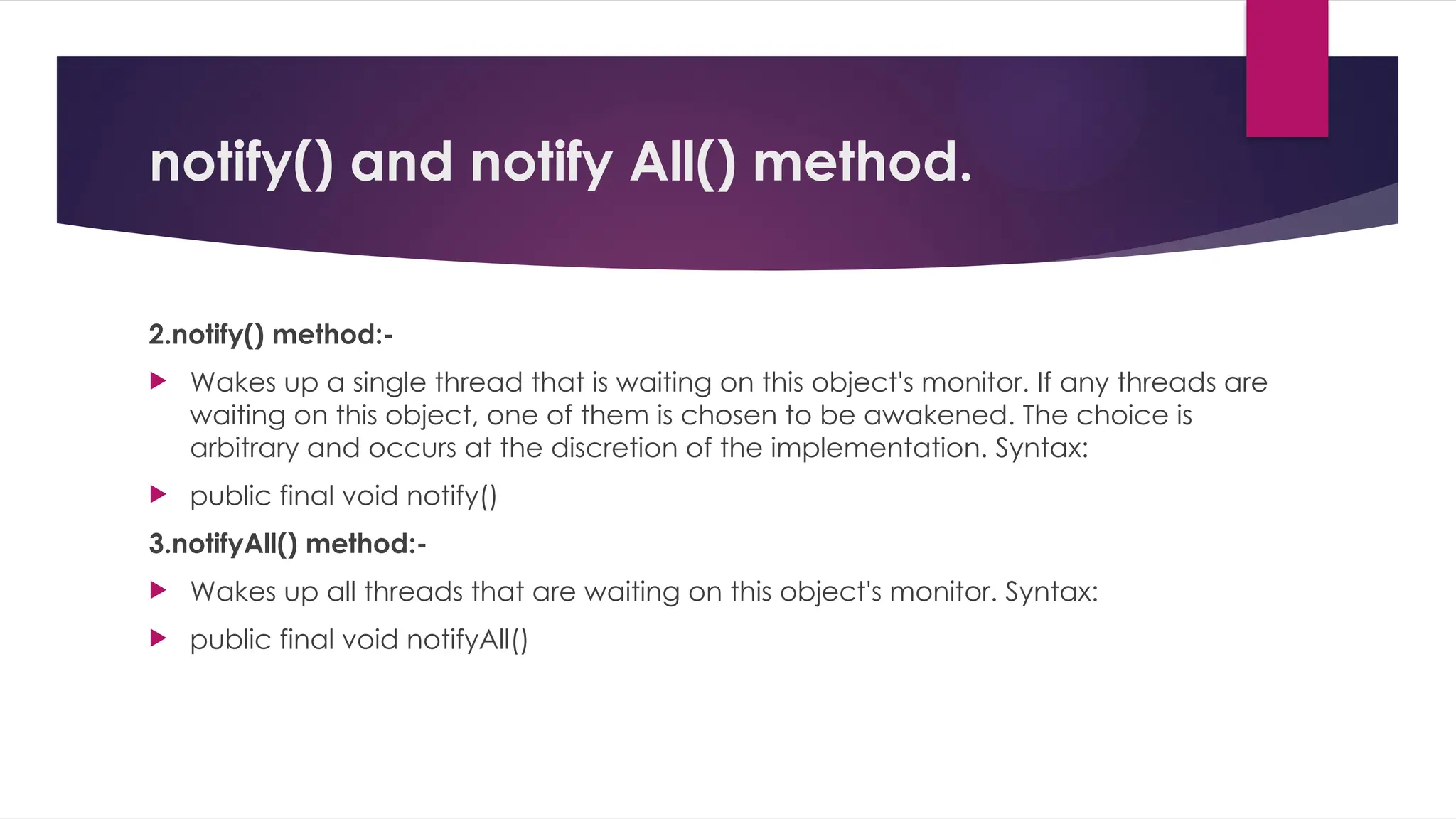 notify() and notify All() method.

2.notify() method:-

Wakes up a single thread that is waiting on this object's monitor. If any threads are waiting on this object, one of them is chosen to be awakened. The choice is arbitrary and occurs at the discretion of the implementation. Syntax:

public final void notify()

3.notifyAll() method:-

Wakes up all threads that are waiting on this object's monitor. Syntax:

public final void notifyAll()